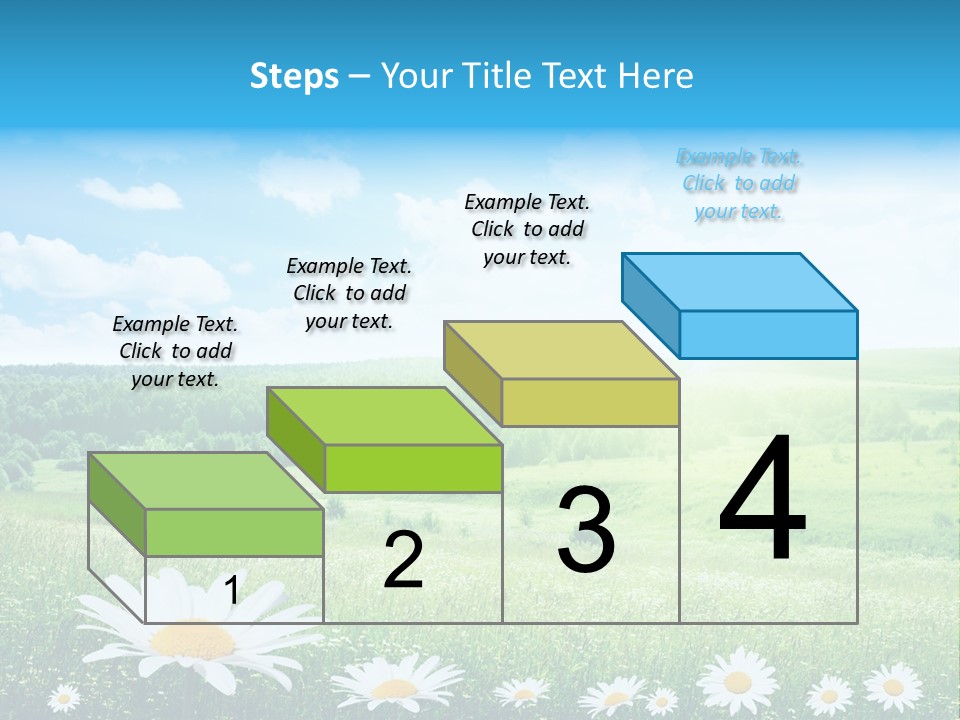 Steps – Your Title Text Here

Example Text. Click to add your text.

Example Text. Click to add your text.

Example Text. Click to add your text.

Example Text. Click to add your text.

1

2

3

4